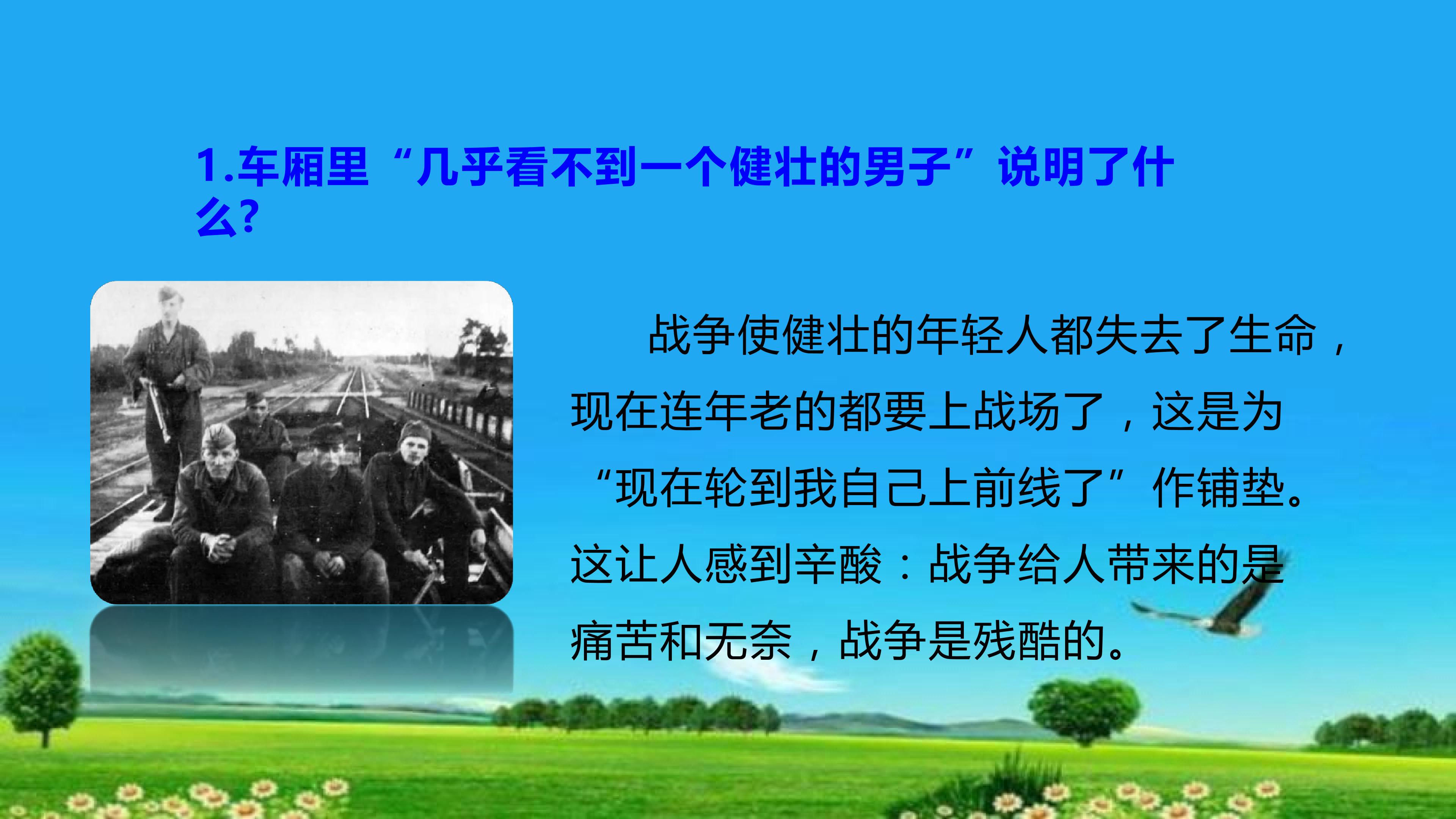 1.车厢里“几乎看不到一个健壮的男子”说明了什么?

战争使健壮的年轻人都失去了生命，现在连年老的都要上战场了，这是为“现在轮到我自己上前线了”作铺垫。这让人感到辛酸：战争给人带来的是痛苦和无奈，战争是残酷的。